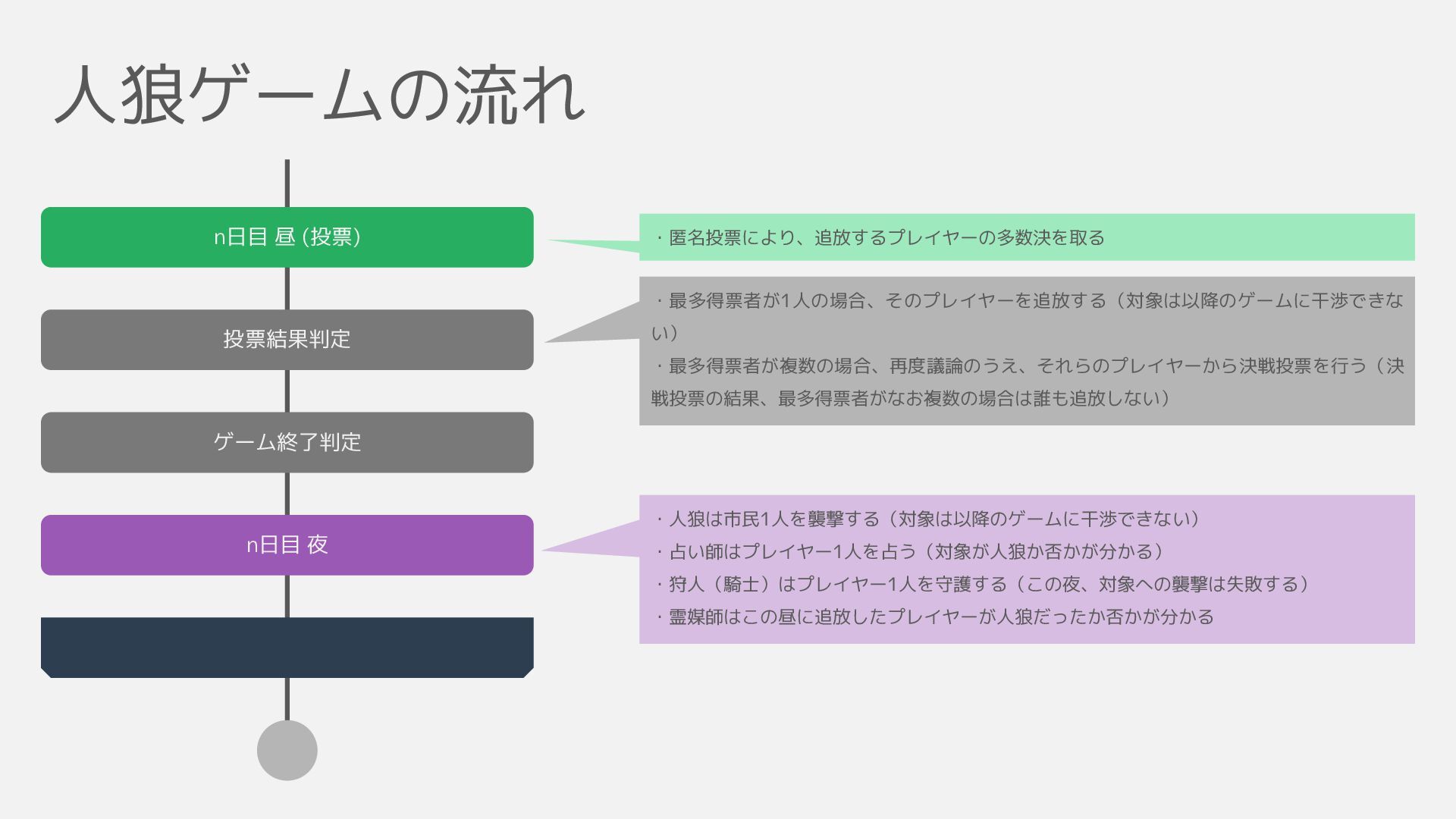 人狼ゲームの流れ

n日目 昼 (投票)

投票結果判定

ゲーム終了判定

n日目 夜

・匿名投票により、追放するプレイヤーの多数決を取る

・最多得票者が1人の場合、そのプレイヤーを追放する（対象は以降のゲームに干渉できない）
・最多得票者が複数の場合、再度議論のうえ、それらのプレイヤーから決戦投票を行う（決戦投票の結果、最多得票者がなお複数の場合は誰も追放しない）

・人狼は市民1人を襲撃する（対象は以降のゲームに干渉できない）
・占い師はプレイヤー1人を占う（対象が人狼か否かが分かる）
・狩人（騎士）はプレイヤー1人を守護する（この夜、対象への襲撃は失敗する）
・霊媒師はこの昼に追放したプレイヤーが人狼だったか否かが分かる